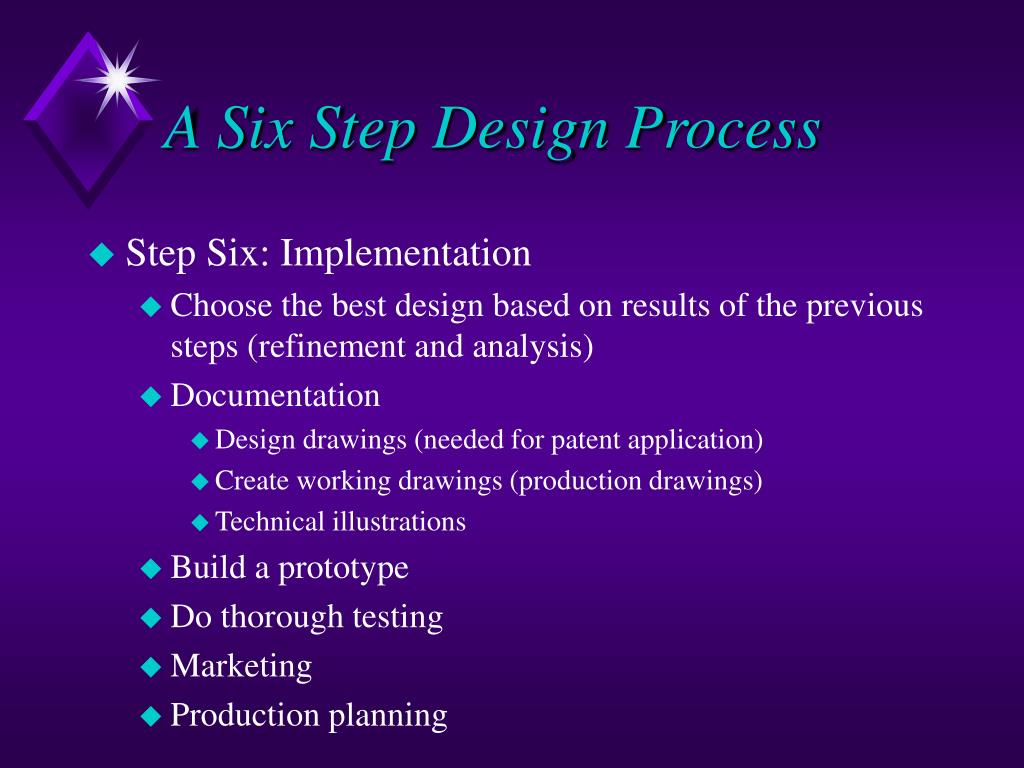 A Six Step Design Process

Step Six: Implementation

Choose the best design based on results of the previous steps (refinement and analysis)

Documentation

Design drawings (needed for patent application)

Create working drawings (production drawings)

Technical illustrations

Build a prototype

Do thorough testing

Marketing

Production planning